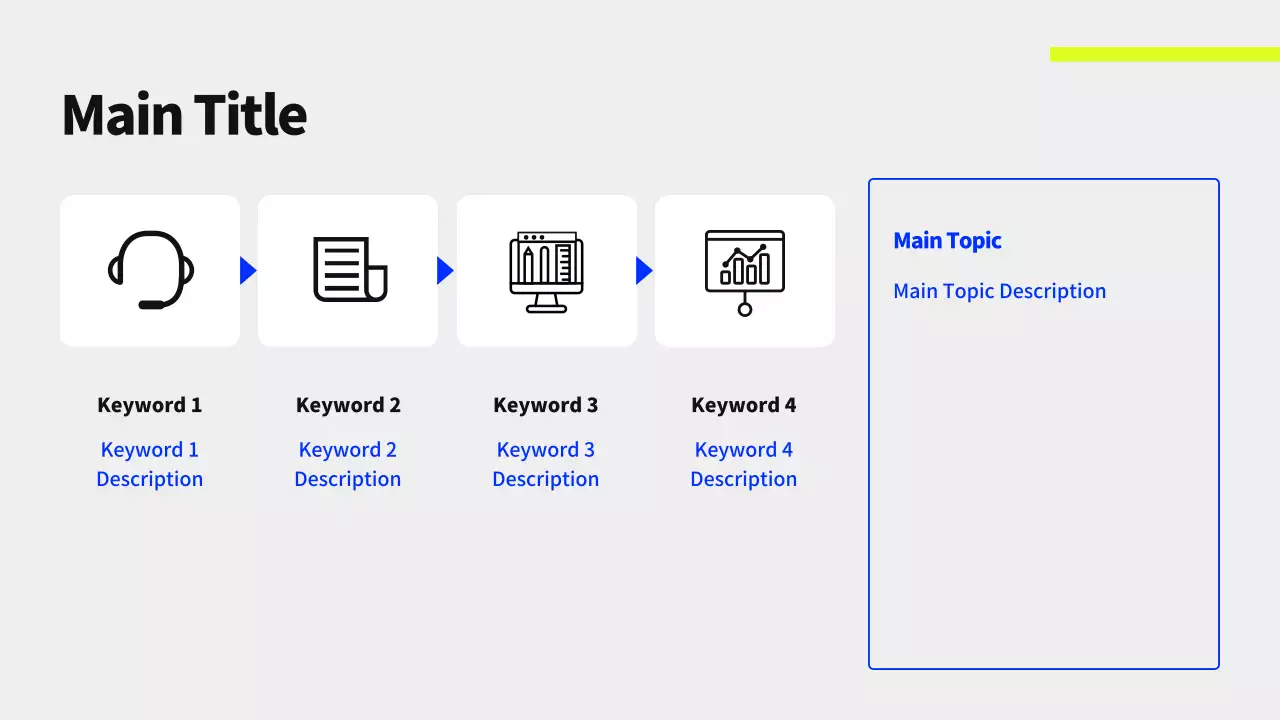 Main Title

Keyword 1

Keyword 1 Description

Keyword 2

Keyword 2 Description

Keyword 3

Keyword 3 Description

Keyword 4

Keyword 4 Description

Main Topic

Main Topic Description